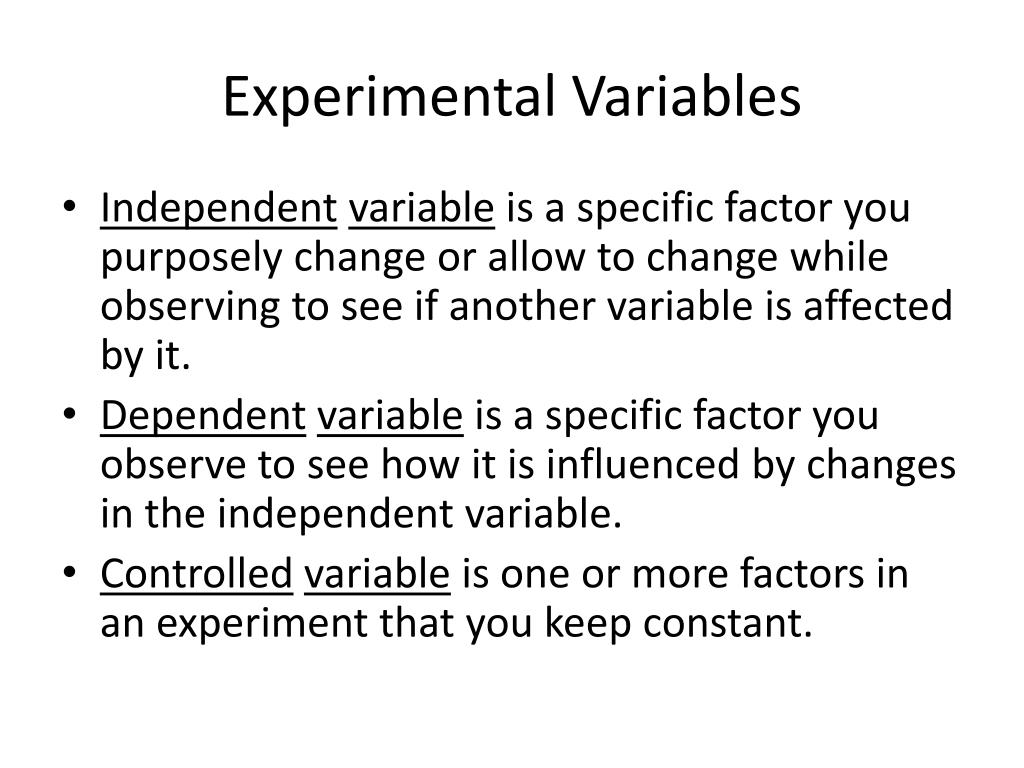 Experimental Variables

• Independent variable is a specific factor you purposely change or allow to change while observing to see if another variable is affected by it.
• Dependent variable is a specific factor you observe to see how it is influenced by changes in the independent variable.
• Controlled variable is one or more factors in an experiment that you keep constant.